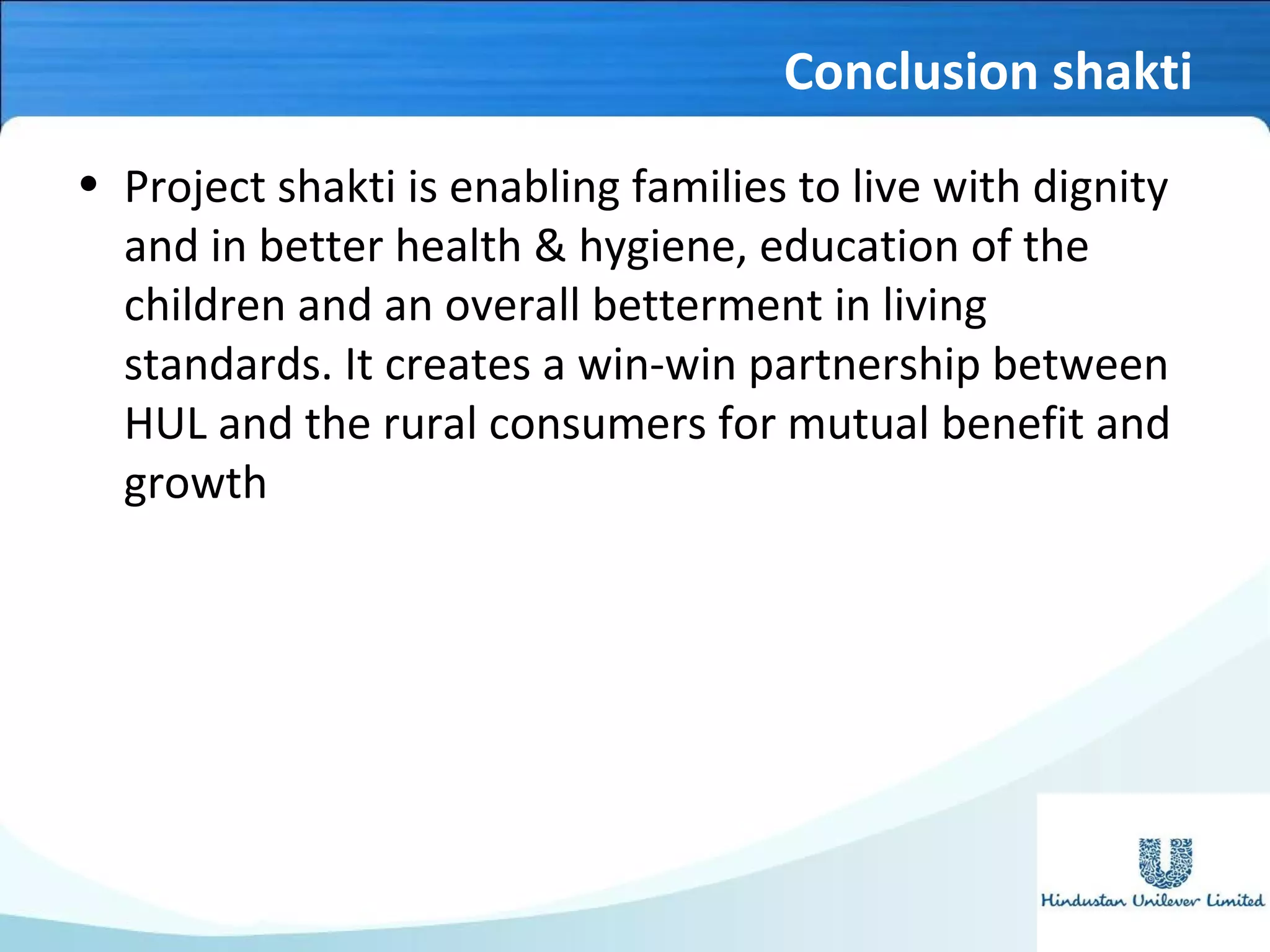 Conclusion shakti

• Project shakti is enabling families to live with dignity and in better health & hygiene, education of the children and an overall betterment in living standards. It creates a win-win partnership between HUL and the rural consumers for mutual benefit and growth

Hindustan Unilever Limited